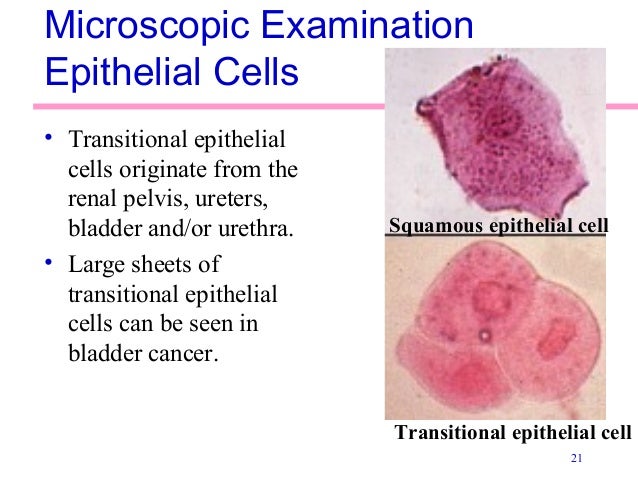 Microscopic Examination
Epithelial Cells

• Transitional epithelial cells originate from the renal pelvis, ureters, bladder and/or urethra.

• Large sheets of transitional epithelial cells can be seen in bladder cancer.

Squamous epithelial cell

Transitional epithelial cell

21